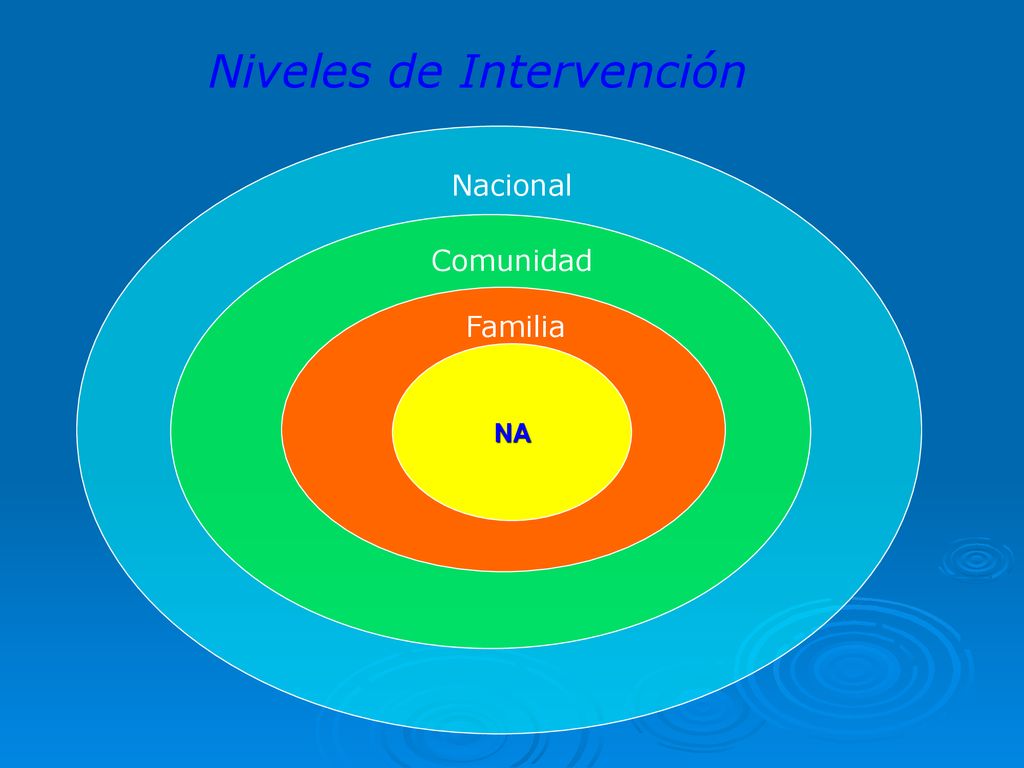 Niveles de Intervención

Nacional

Comunidad

Familia

NA